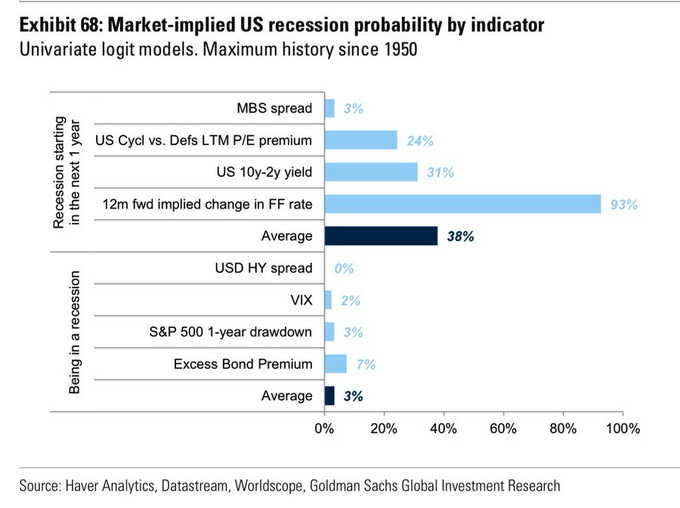 Exhibit 68: Market-implied US recession probability by indicator
Univariate logit models. Maximum history since 1950

Recession starting in the next 1 year

MBS spread 3%
US Cycl vs. Defs LTM P/E premium 24%
US 10y-2y yield 31%
12m fwd implied change in FF rate 93%
Average 38%

Being in a recession

USD HY spread 0%
VIX 2%
S&P 500 1-year drawdown 3%
Excess Bond Premium 7%
Average 3%

0% 20% 40% 60% 80% 100%

Source: Haver Analytics, Datastream, Worldscope, Goldman Sachs Global Investment Research